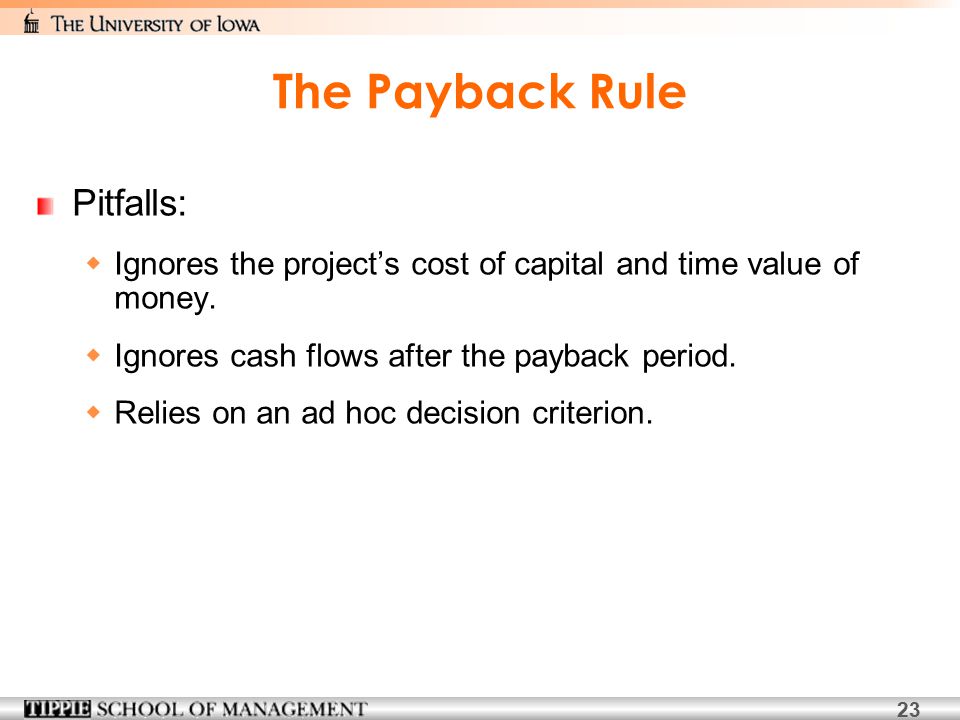 THE UNIVERSITY OF IOWA

The Payback Rule

Pitfalls:

Ignores the project’s cost of capital and time value of money.

Ignores cash flows after the payback period.

Relies on an ad hoc decision criterion.

TIPPIE SCHOOL OF MANAGEMENT

23